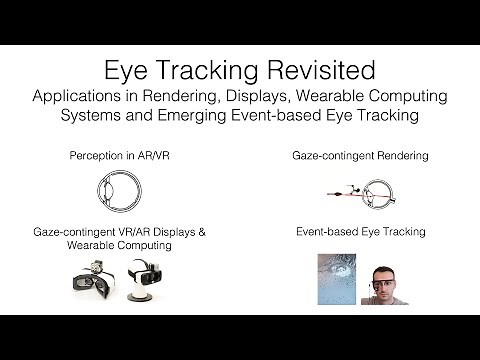 Eye Tracking Revisited
Applications in Rendering, Displays, Wearable Computing Systems and Emerging Event-based Eye Tracking

Perception in AR/VR

Gaze-contingent Rendering

Gaze-contingent VR/AR Displays & Wearable Computing

Event-based Eye Tracking